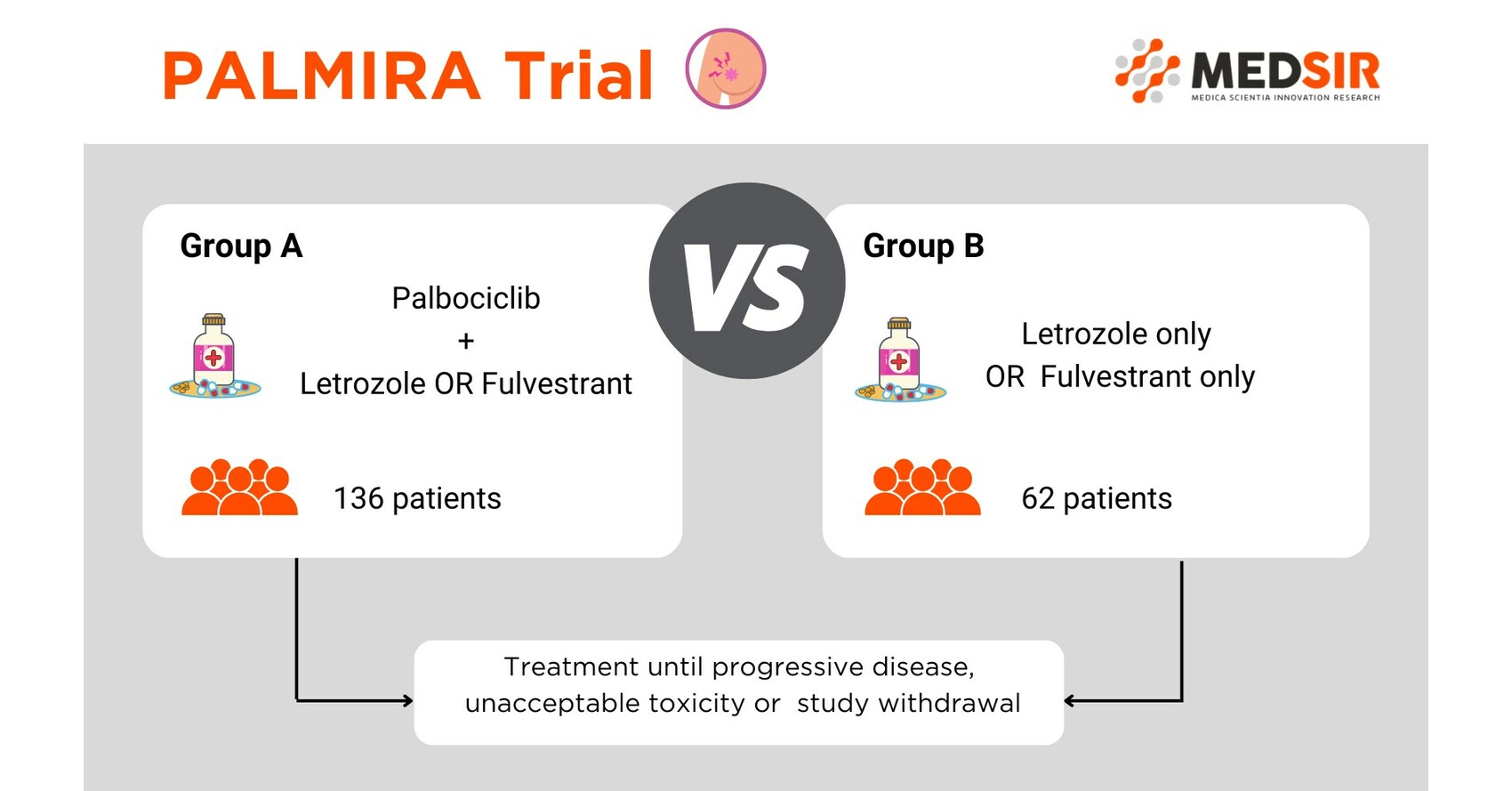 PALMIRA Trial

MEDSIR
MEDICA SCIENTIA INNOVATION RESEARCH

Group A

Palbociclib
+
Letrozole OR Fulvestrant

136 patients

VS

Group B

Letrozole only
OR Fulvestrant only

62 patients

Treatment until progressive disease, unacceptable toxicity or study withdrawal